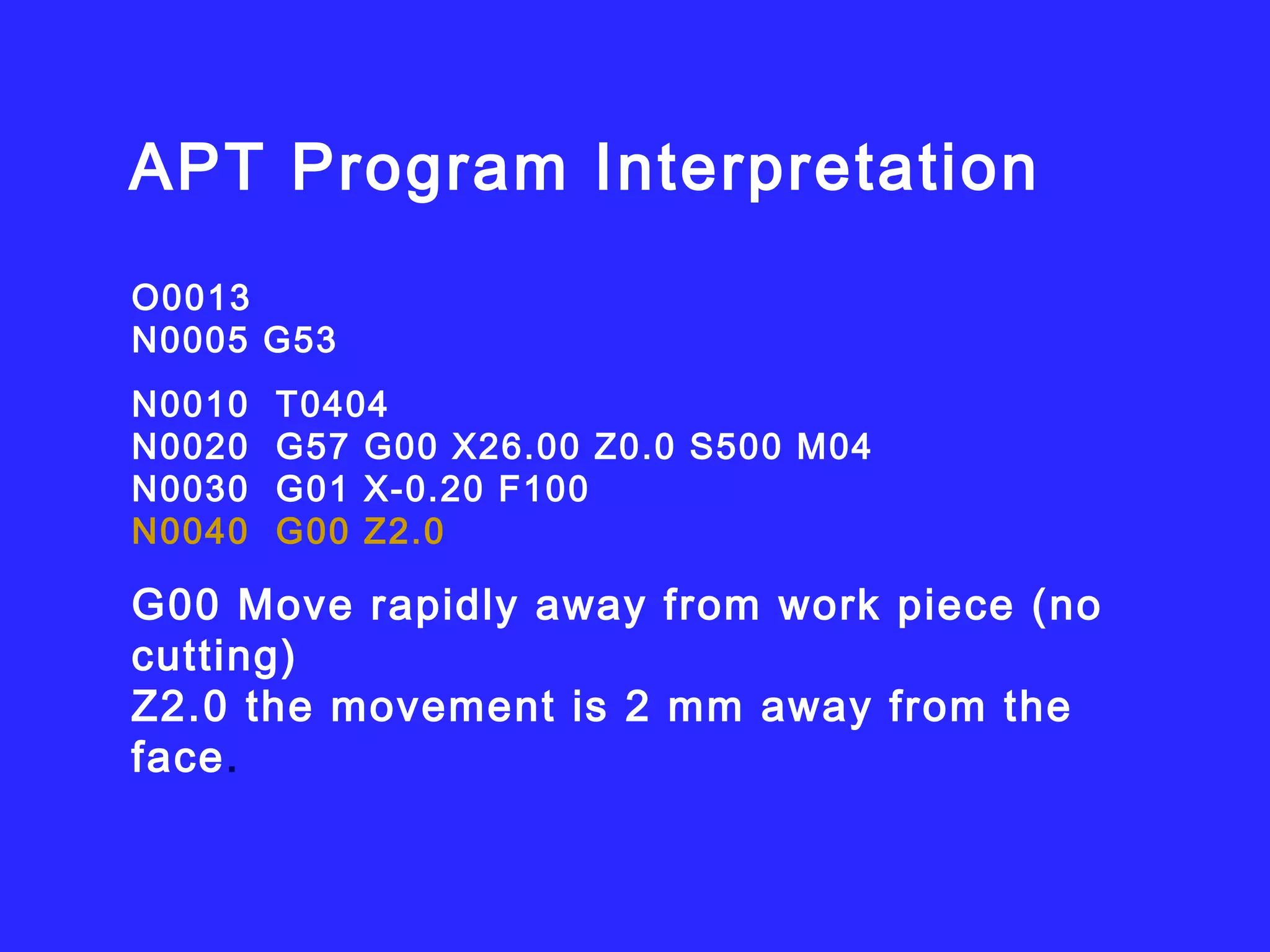 APT Program Interpretation

O0013
N0005 G53

N0010 T0404
N0020 G57 G00 X26.00 Z0.0 S500 M04
N0030 G01 X-0.20 F100
N0040 G00 Z2.0

G00 Move rapidly away from work piece (no cutting)
Z2.0 the movement is 2 mm away from the face.